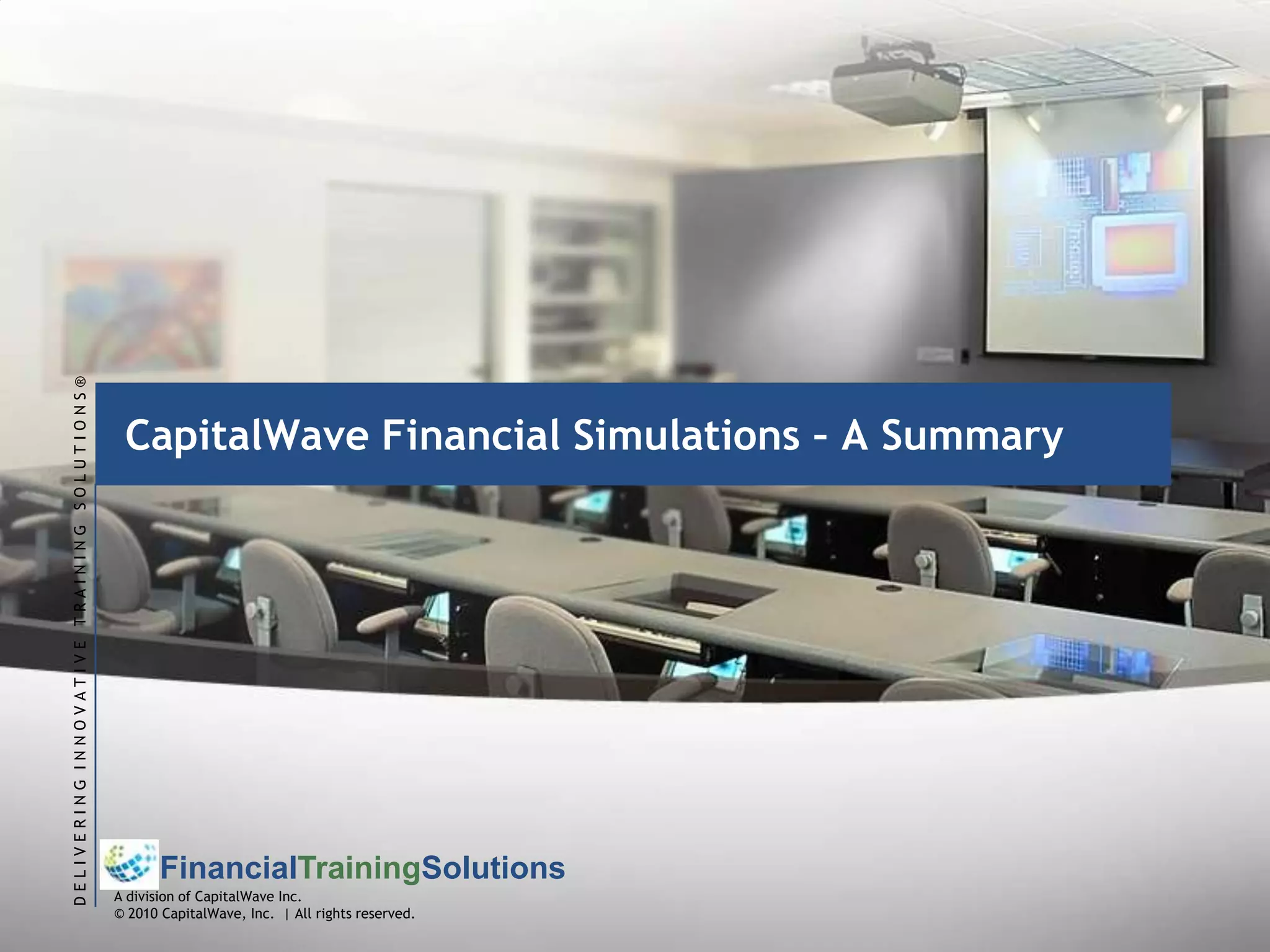 DELIVERING INNOVATIVE TRAINING SOLUTIONS®

CapitalWave Financial Simulations – A Summary

FinancialTrainingSolutions
A division of CapitalWave Inc.
© 2010 CapitalWave, Inc. | All rights reserved.